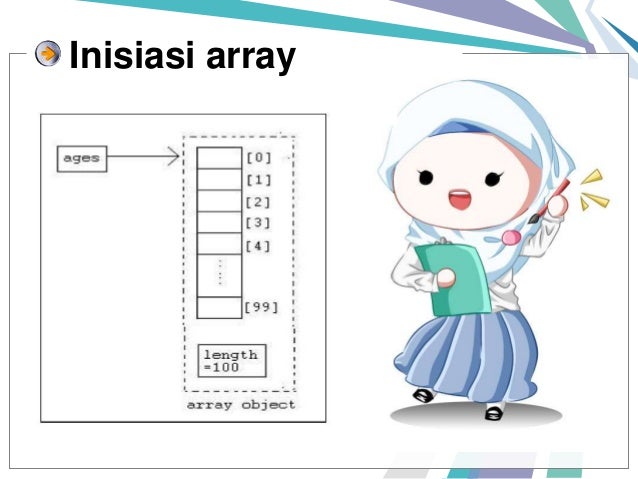 Inisiasi array

ages

[0]
[1]
[2]
[3]
[4]
[99]

length =100

array object